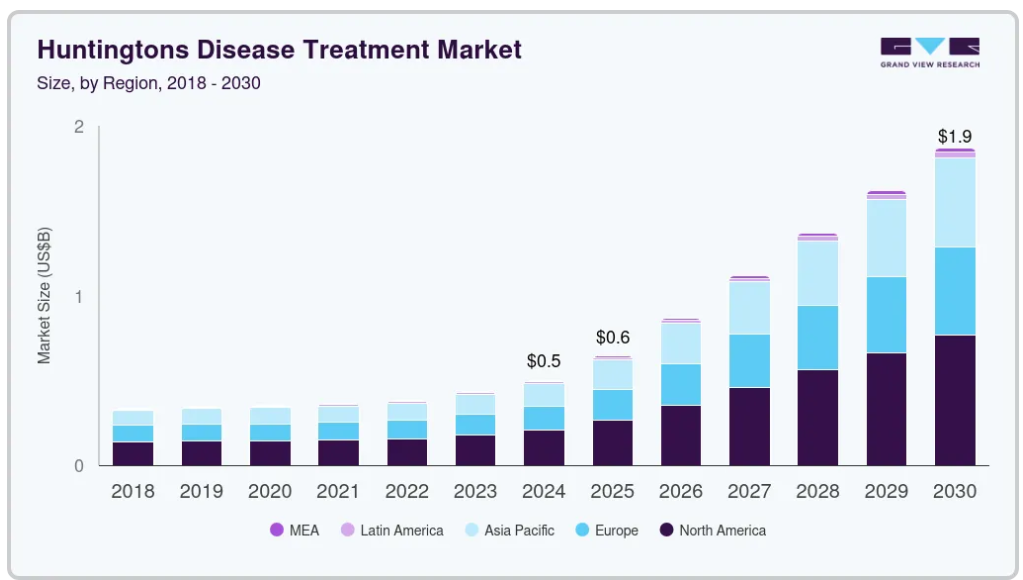 Huntingtons Disease Treatment Market
Size, by Region, 2018 - 2030

GRAND VIEW RESEARCH

Market Size (US$B)

2
1
0

$0.5
$0.6
$1.9

2018 2019 2020 2021 2022 2023 2024 2025 2026 2027 2028 2029 2030

MEA Latin America Asia Pacific Europe North America